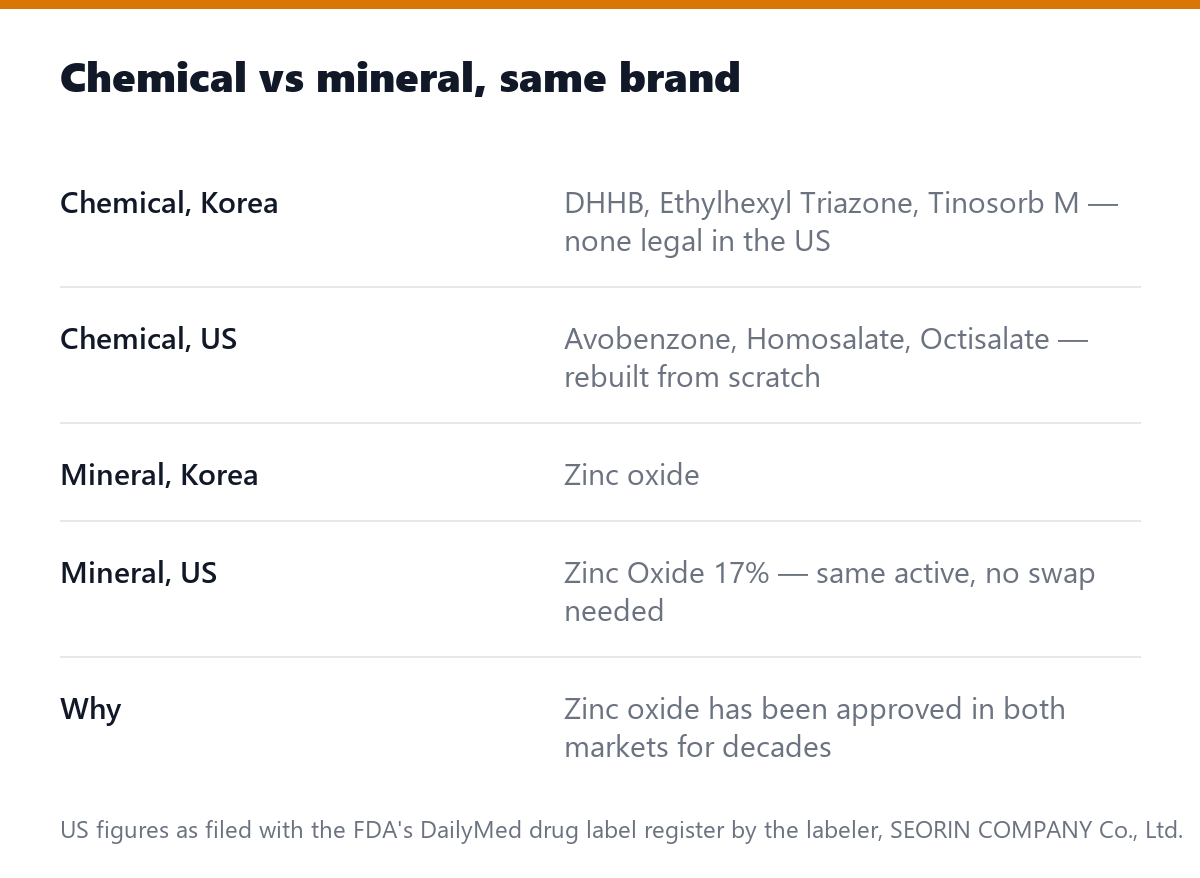 Chemical vs mineral, same brand

| | |
|---|---|
| Chemical, Korea | DHHB, Ethylhexyl Triazone, Tinosorb M — none legal in the US |
| Chemical, US | Avobenzone, Homosalate, Octisalate — rebuilt from scratch |
| Mineral, Korea | Zinc oxide |
| Mineral, US | Zinc Oxide 17% — same active, no swap needed |
| Why | Zinc oxide has been approved in both markets for decades |

US figures as filed with the FDA's DailyMed drug label register by the labeler, SEORIN COMPANY Co., Ltd.